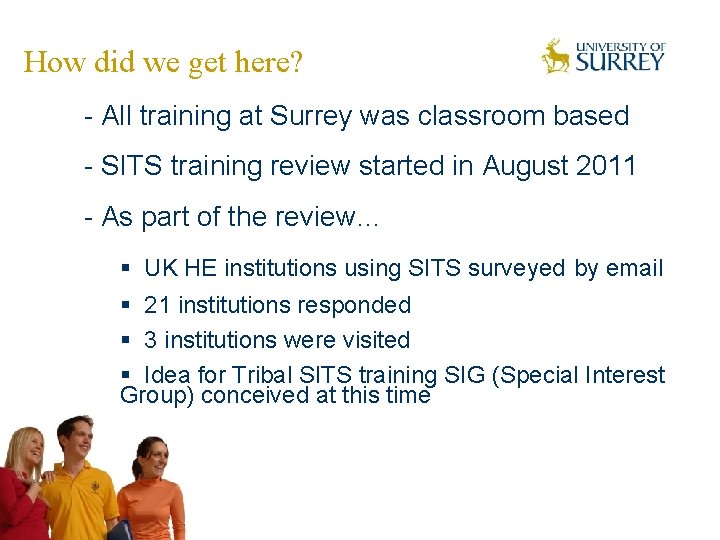 How did we get here?

UNIVERSITY OF SURREY

- All training at Surrey was classroom based

- SITS training review started in August 2011

- As part of the review...

▪ UK HE institutions using SITS surveyed by email

▪ 21 institutions responded

▪ 3 institutions were visited

▪ Idea for Tribal SITS training SIG (Special Interest Group) conceived at this time